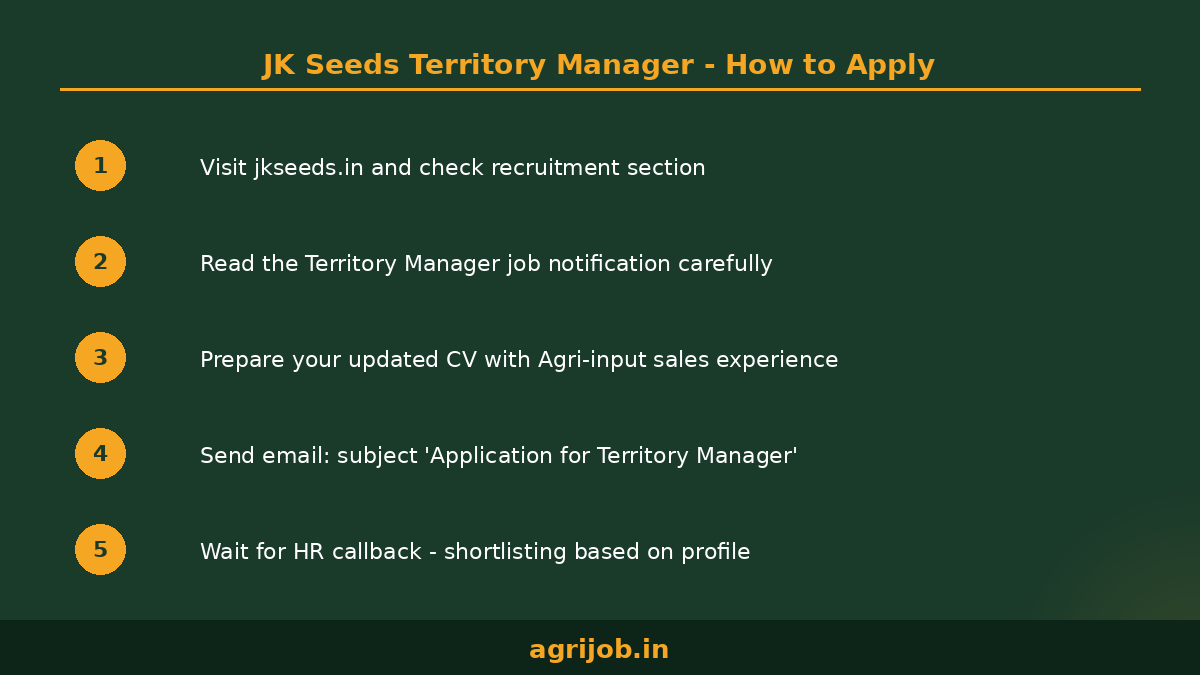 JK Seeds Territory Manager - How to Apply

1 Visit jkseeds.in and check recruitment section

2 Read the Territory Manager job notification carefully

3 Prepare your updated CV with Agri-input sales experience

4 Send email: subject 'Application for Territory Manager'

5 Wait for HR callback - shortlisting based on profile

agrijob.in